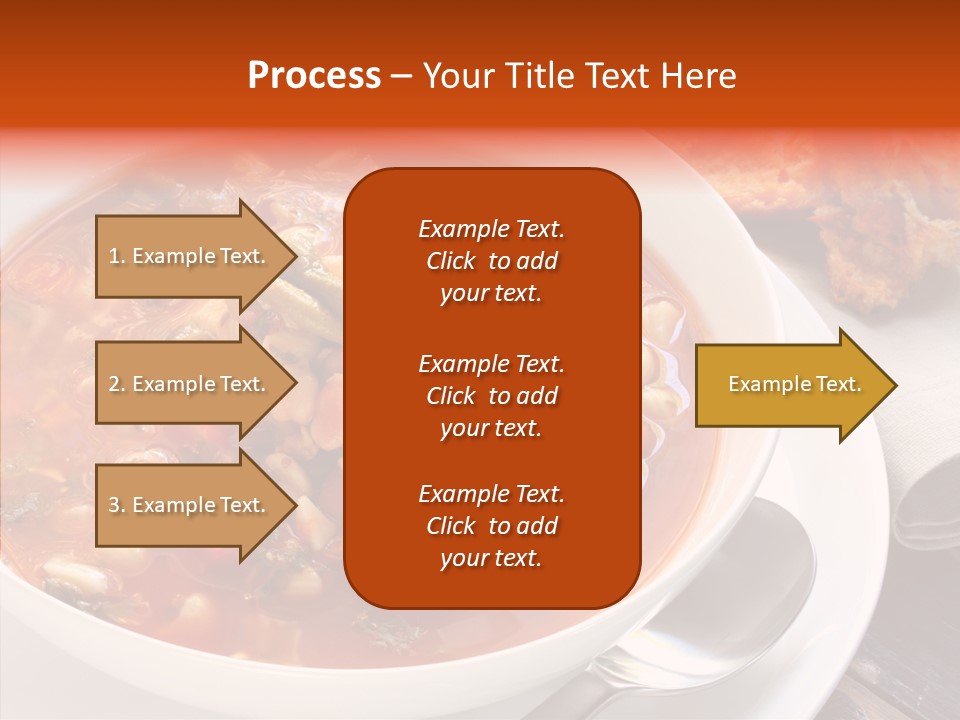 Process – Your Title Text Here

1. Example Text.

2. Example Text.

3. Example Text.

Example Text. Click to add your text.

Example Text. Click to add your text.

Example Text. Click to add your text.

Example Text.